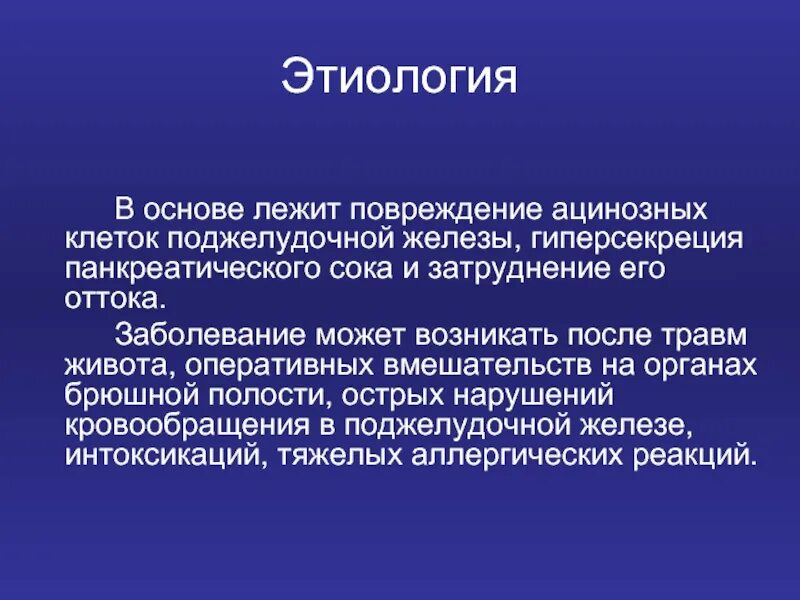 Этиология

В основе лежит повреждение ацинозных клеток поджелудочной железы, гиперсекреция панкреатического сока и затруднение его оттока.

Заболевание может возникать после травм живота, оперативных вмешательств на органах брюшной полости, острых нарушений кровообращения в поджелудочной железе, интоксикаций, тяжелых аллергических реакций.